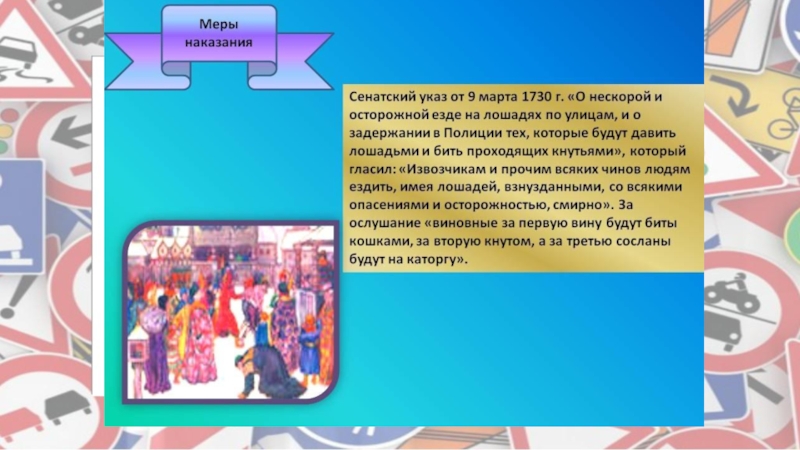 Меры наказания

Сенатский указ от 9 марта 1730 г. «О нескорой и осторожной езде на лошадях по улицам, и о задержании в Полиции тех, которые будут давить лошадьми и бить проходящих кнутьями», который гласил: «Извозчикам и прочим всяких чинов людям ездить, имея лошадей, взнузданными, со всякими опасениями и осторожностью, смирно». За ослушание «виновные за первую вину будут биты кошками, за вторую кнутом, а за третью сосланы будут на каторгу».